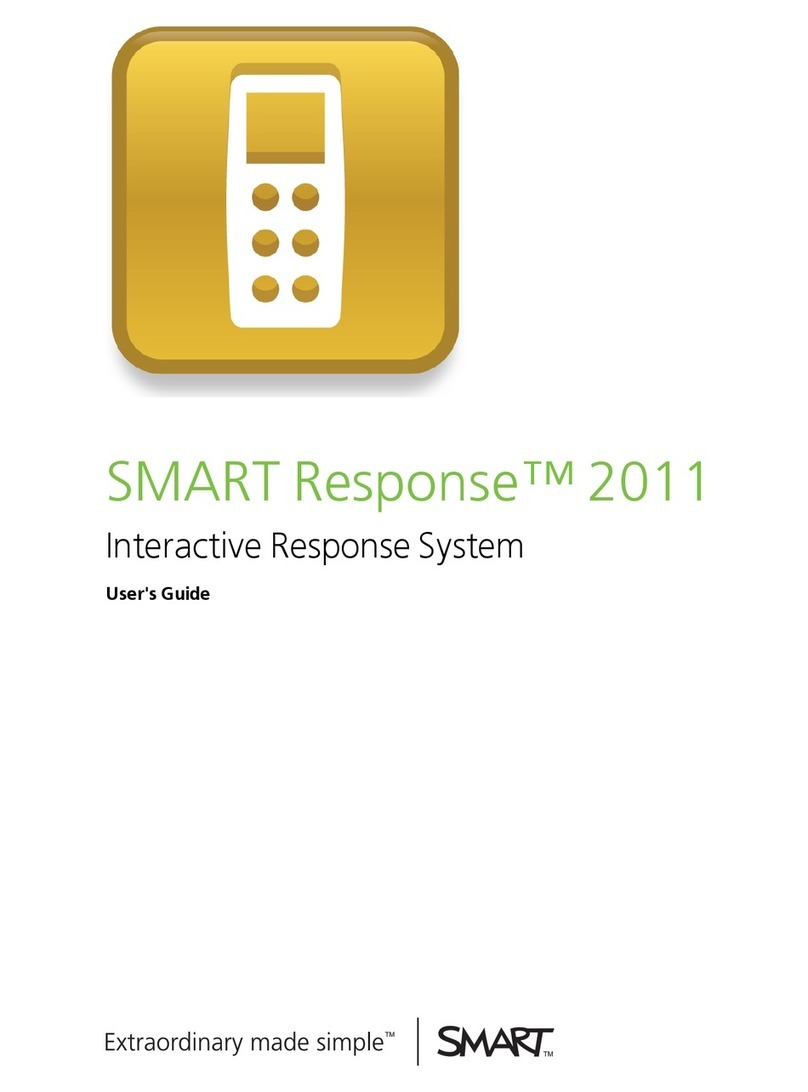 SMART Response™ 2011

Interactive Response System

User's Guide

Extraordinary made simple™ SMART™